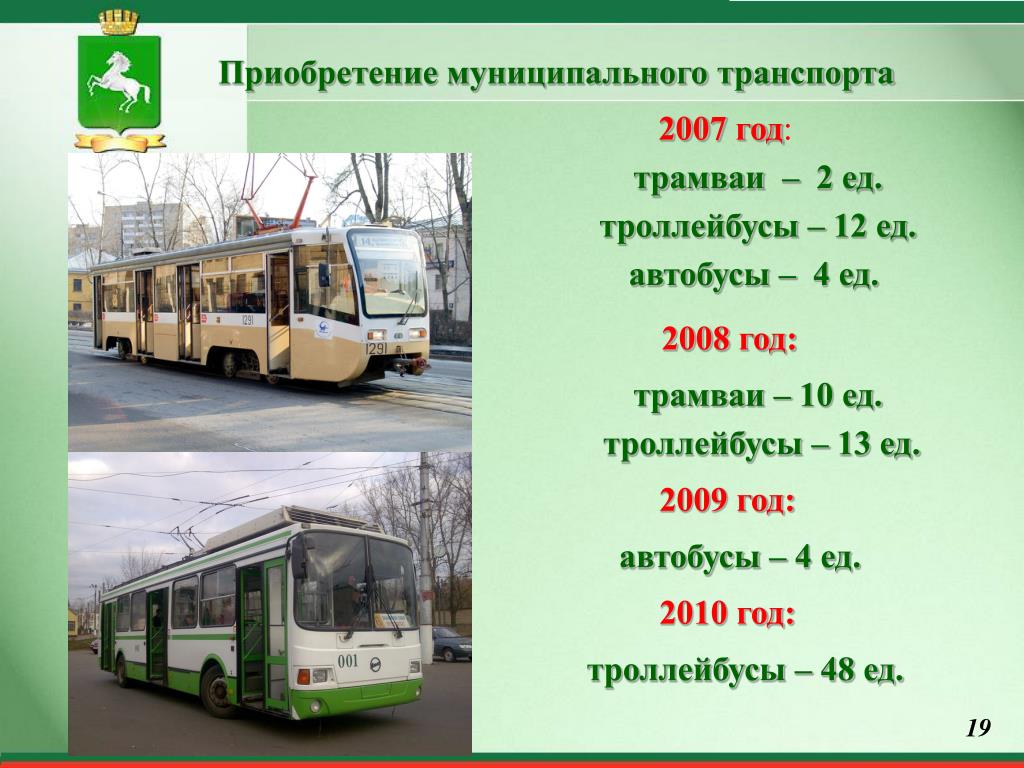 Приобретение муниципального транспорта

2007 год:

трамваи – 2 ед.

троллейбусы – 12 ед.

автобусы – 4 ед.

2008 год:

трамваи – 10 ед.

троллейбусы – 13 ед.

2009 год:

автобусы – 4 ед.

2010 год:

троллейбусы – 48 ед.

1291

1291

001

19